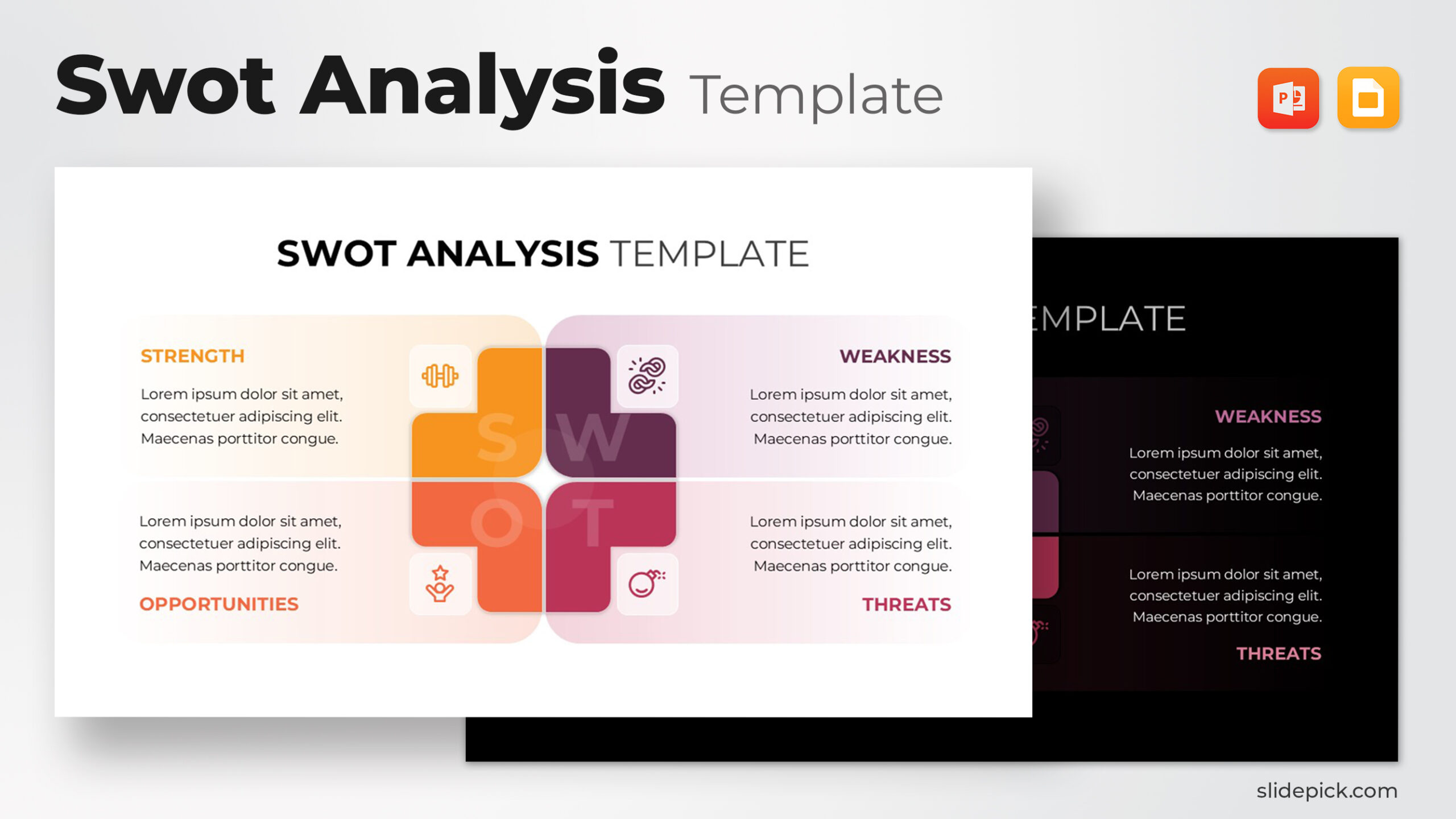 Swot Analysis Template

P

SWOT ANALYSIS TEMPLATE

STRENGTH

Lorem ipsum dolor sit amet, consectetuer adipiscing elit. Maecenas porttitor congue.

S W O T

WEAKNESS

Lorem ipsum dolor sit amet, consectetuer adipiscing elit. Maecenas porttitor congue.

Lorem ipsum dolor sit amet, consectetuer adipiscing elit. Maecenas porttitor congue.

OPPORTUNITIES

Lorem ipsum dolor sit amet, consectetuer adipiscing elit. Maecenas porttitor congue.

THREATS

EMPLATE

WEAKNESS

Lorem ipsum dolor sit amet, consectetuer adipiscing elit. Maecenas porttitor congue.

Lorem ipsum dolor sit amet, consectetuer adipiscing elit. Maecenas porttitor congue.

THREATS

slidepick.com